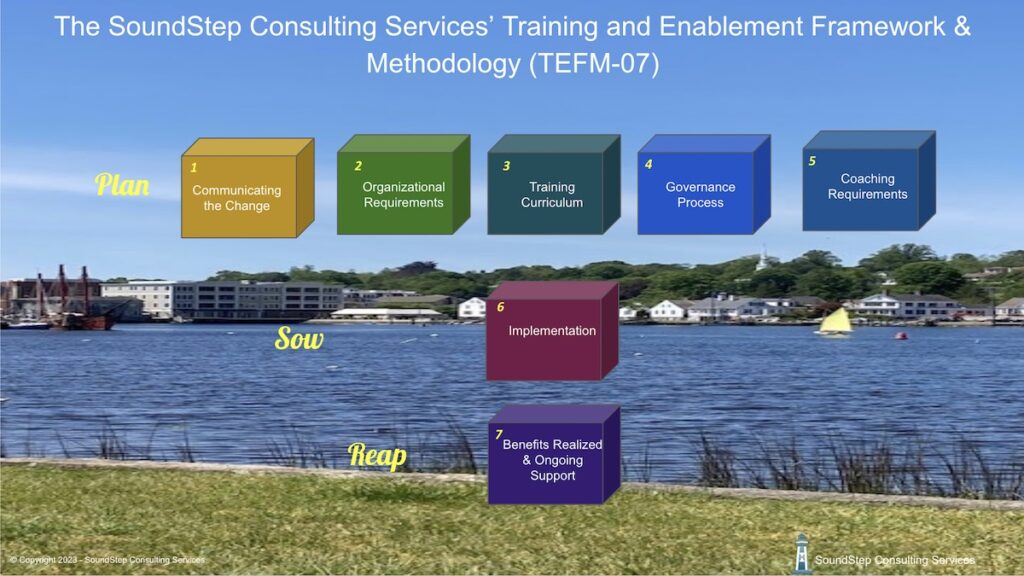 The SoundStep Consulting Services' Training and Enablement Framework & Methodology (TEFM-07)

Plan

1
Communicating the Change

2
Organizational Requirements

3
Training Curriculum

4
Governance Process

5
Coaching Requirements

Sow

6
Implementation

Reap

7
Benefits Realized & Ongoing Support

© Copyright 2023 - SoundStep Consulting Services

SoundStep Consulting Services